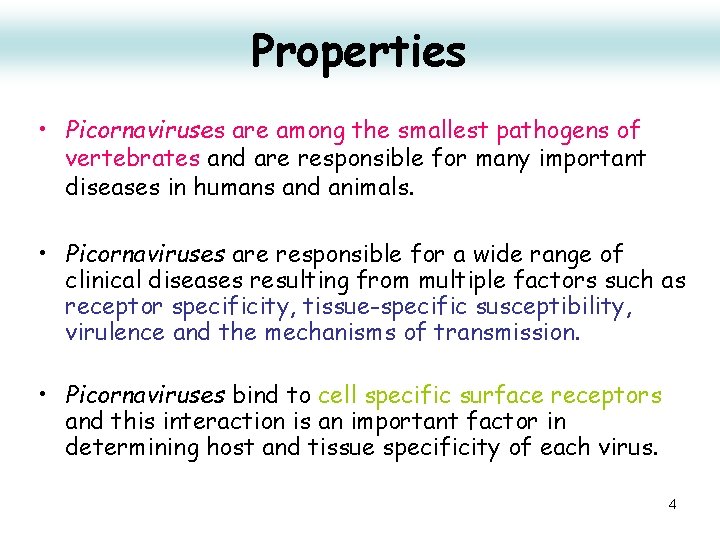 Properties

• Picornaviruses are among the smallest pathogens of vertebrates and are responsible for many important diseases in humans and animals.

• Picornaviruses are responsible for a wide range of clinical diseases resulting from multiple factors such as receptor specificity, tissue-specific susceptibility, virulence and the mechanisms of transmission.

• Picornaviruses bind to cell specific surface receptors and this interaction is an important factor in determining host and tissue specificity of each virus.

4